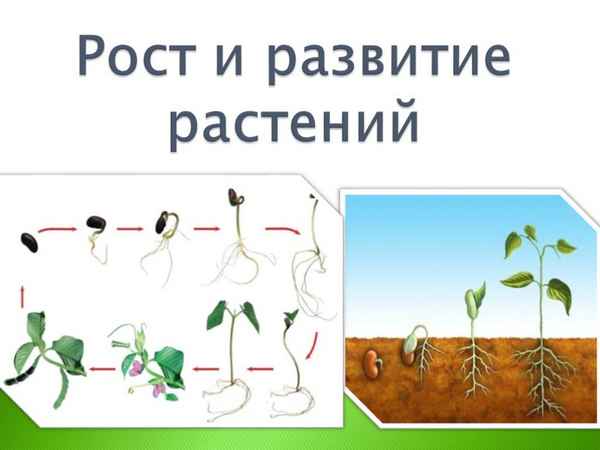 Рост и развитие растений